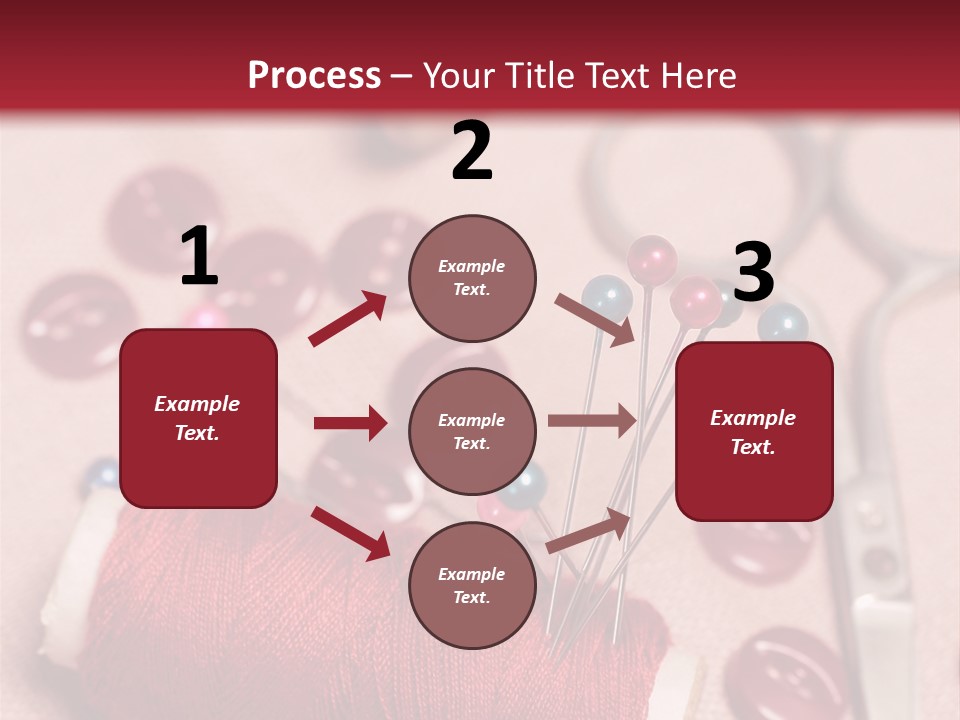 Process – Your Title Text Here

1

Example Text.

2

Example Text.

Example Text.

Example Text.

3

Example Text.